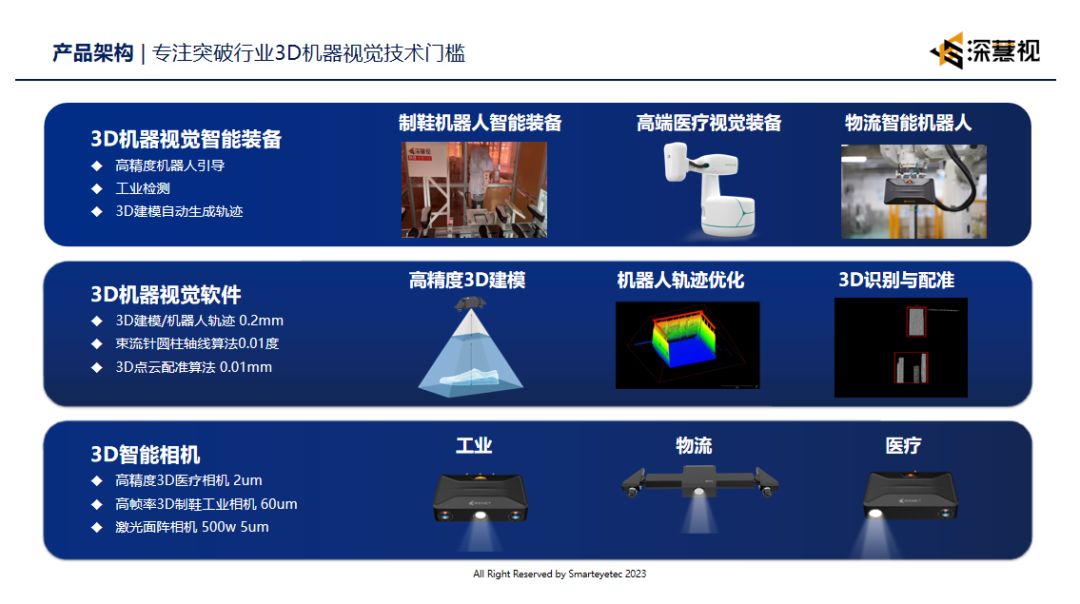 产品架构 | 专注突破行业3D机器视觉技术门槛

深慧视

3D机器视觉智能装备
◆ 高精度机器人引导
◆ 工业检测
◆ 3D建模自动生成轨迹

制鞋机器人智能装备

高端医疗视觉装备

物流智能机器人

3D机器视觉软件
◆ 3D建模/机器人轨迹 0.2mm
◆ 束流针圆柱轴线算法0.01度
◆ 3D点云配准算法 0.01mm

高精度3D建模

机器人轨迹优化

3D识别与配准

3D智能相机
◆ 高精度3D医疗相机 2um
◆ 高帧率3D制鞋工业相机 60um
◆ 激光面阵相机 500w 5um

工业

物流

医疗

All Right Reserved by Smarteyetec 2023